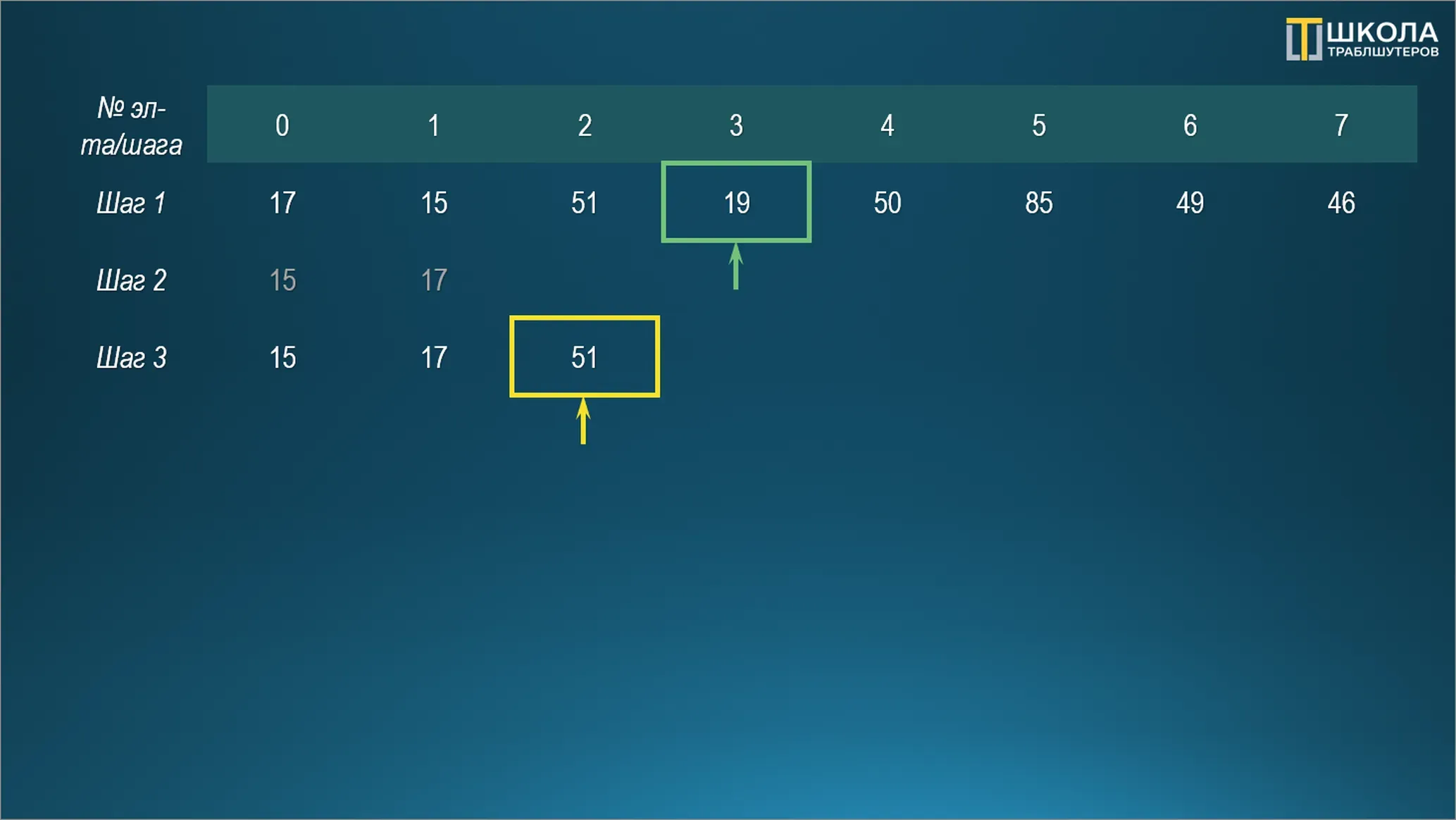 ШКОЛА
ТРАБЛШУТЕРОВ

| № эл-та/шага | 0 | 1 | 2 | 3 | 4 | 5 | 6 | 7 |
|---|---|---|---|---|---|---|---|---|
| Шаг 1 | 17 | 15 | 51 | 19 | 50 | 85 | 49 | 46 |
| Шаг 2 | 15 | 17 | | | | | | |
| Шаг 3 | 15 | 17 | 51 | | | | | |